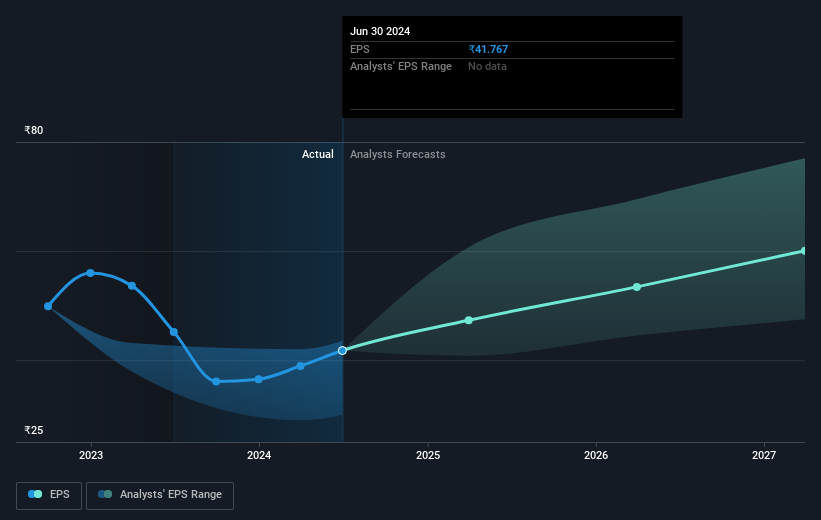 Jun 30 2024
EPS ₹41.767
Analysts' EPS Range No data

₹80
Actual Analysts Forecasts

₹25
2023 2024 2025 2026 2027

EPS Analysts' EPS Range